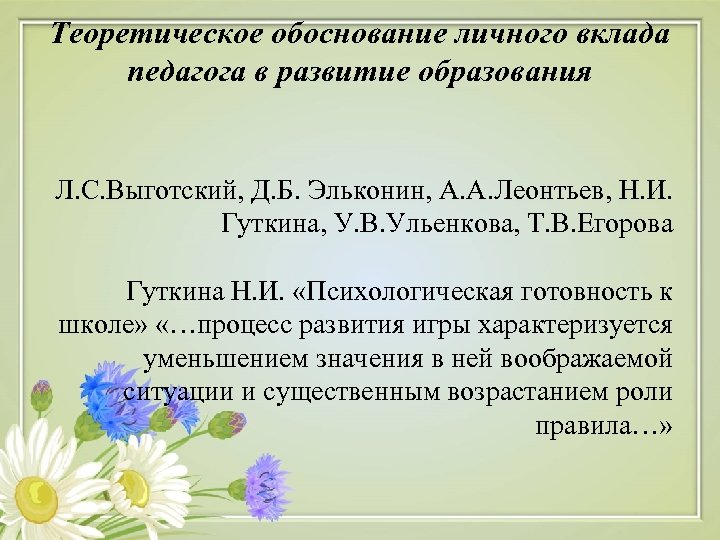 Теоретическое обоснование личного вклада педагога в развитие образования

Л.С.Выготский, Д.Б. Эльконин, А.А.Леонтьев, Н.И. Гуткина, У.В.Ульенкова, Т.В.Егорова

Гуткина Н.И. «Психологическая готовность к школе» «…процесс развития игры характеризуется уменьшением значения в ней воображаемой ситуации и существенным возрастанием роли правила…»